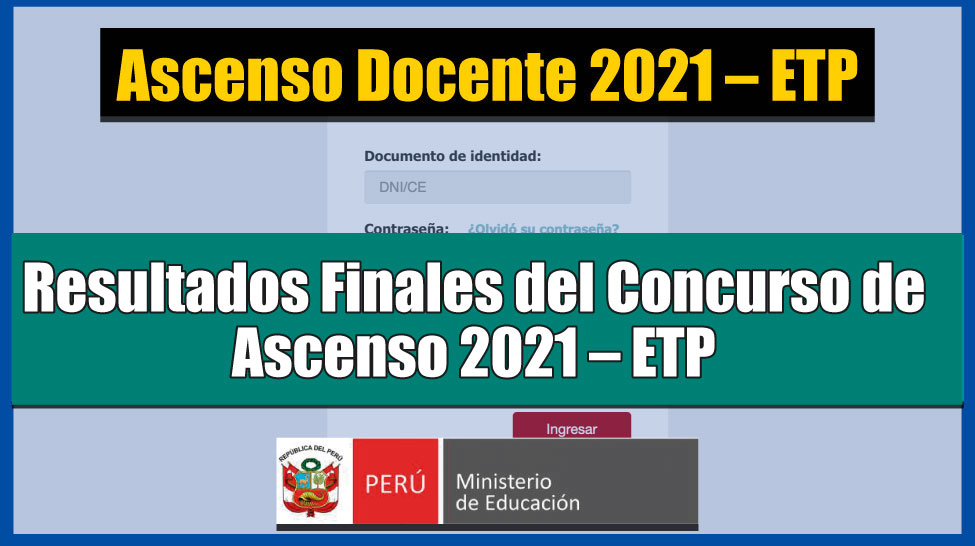 Ascenso Docente 2021 – ETP

Documento de identidad:

DNI/CE

Contraseña: ¿Olvidó su contraseña?

Resultados Finales del Concurso de Ascenso 2021 – ETP

Ingresar

REPÚBLICA DEL PERÚ

PERÚ Ministerio de Educación